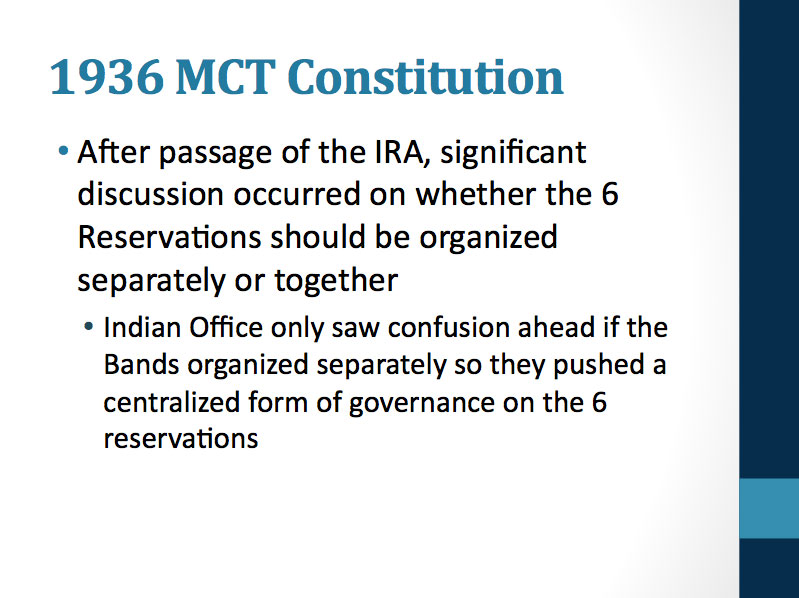 1936 MCT Constitution

• After passage of the IRA, significant discussion occurred on whether the 6 Reservations should be organized separately or together

• Indian Office only saw confusion ahead if the Bands organized separately so they pushed a centralized form of governance on the 6 reservations